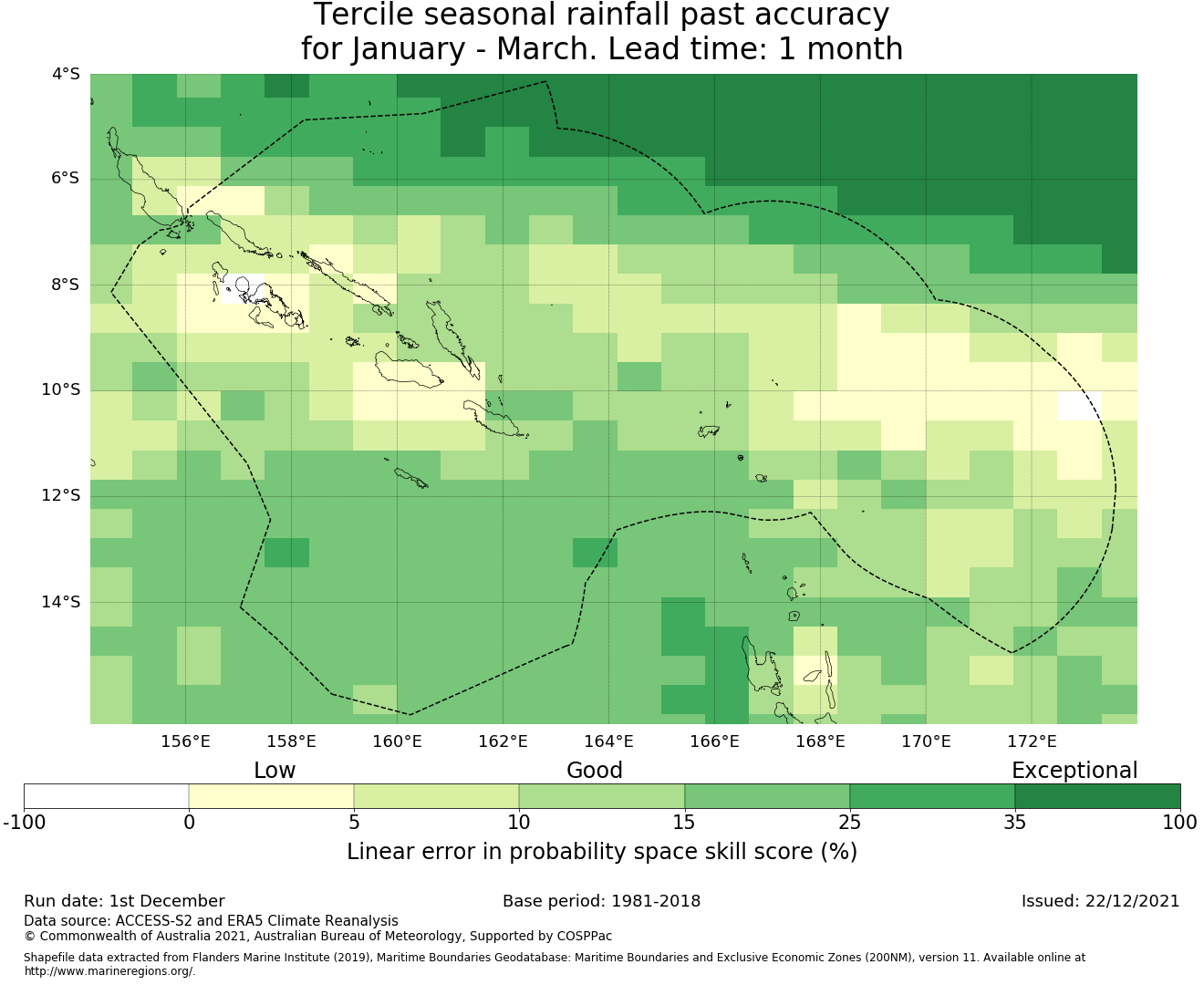 Tercile seasonal rainfall past accuracy
for January - March. Lead time: 1 month

4°S
6°S
8°S
10°S
12°S
14°S

156°E 158°E 160°E 162°E 164°E 166°E 168°E 170°E 172°E

Low Good Exceptional

-100 0 5 10 15 25 35 100

Linear error in probability space skill score (%)

Run date: 1st December

Base period: 1981-2018

Issued: 22/12/2021

Data source: ACCESS-S2 and ERA5 Climate Reanalysis
© Commonwealth of Australia 2021, Australian Bureau of Meteorology, Supported by COSPPac

Shapefile data extracted from Flanders Marine Institute (2019), Maritime Boundaries Geodatabase: Maritime Boundaries and Exclusive Economic Zones (200NM), version 11. Available online at http://www.marineregions.org/.